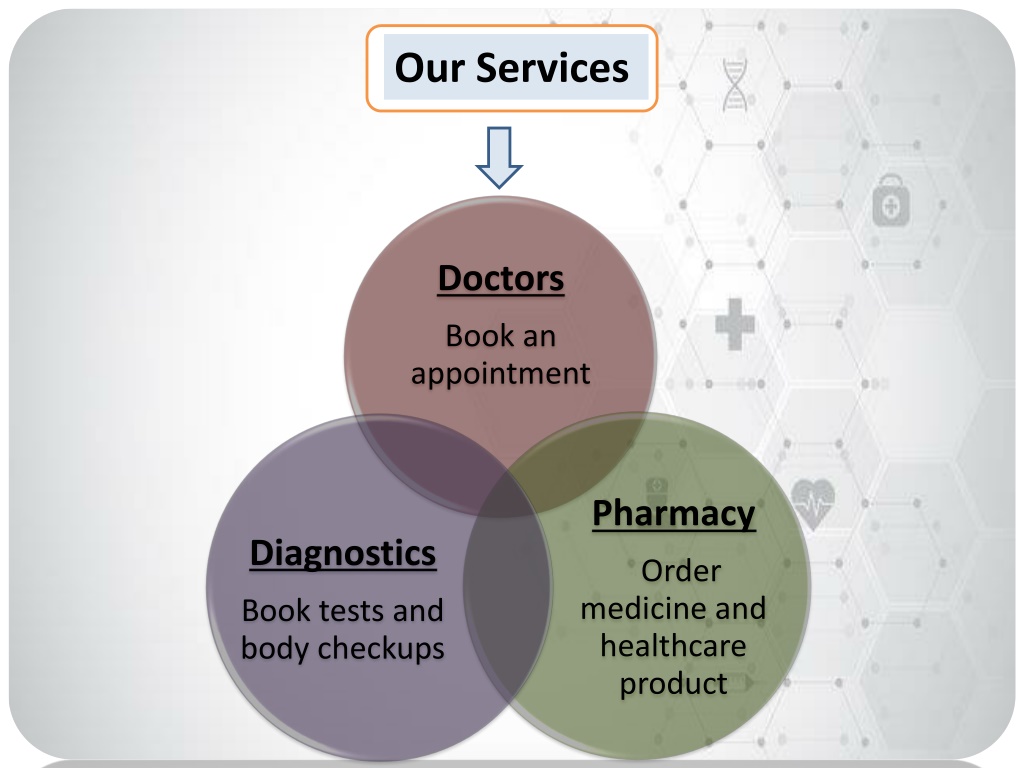 Our Services

Doctors

Book an appointment

Diagnostics

Book tests and body checkups

Pharmacy

Order medicine and healthcare product